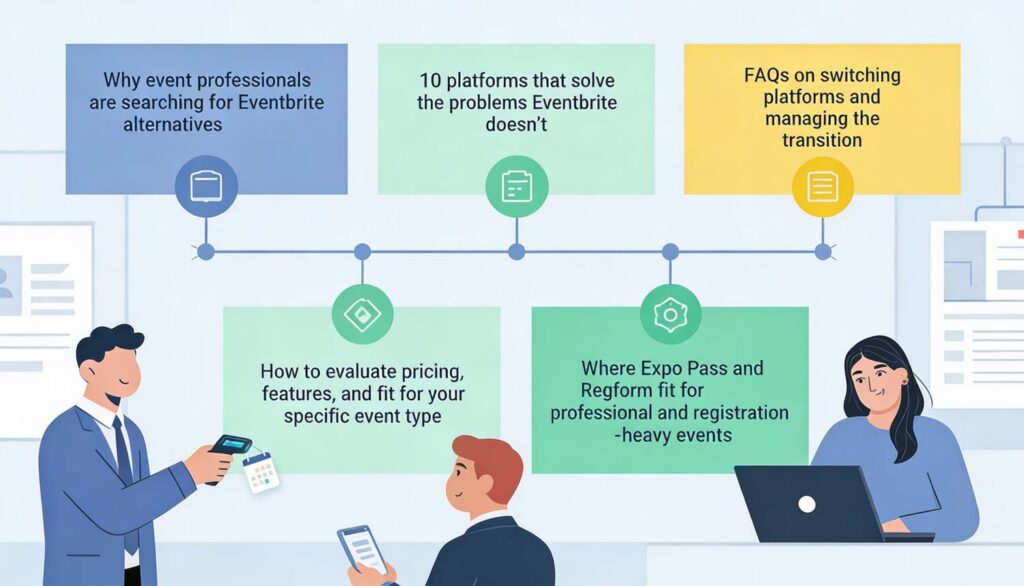 Why event professionals are searching for Eventbrite alternatives

10 platforms that solve the problems Eventbrite doesn't

FAQs on switching platforms and managing the transition

How to evaluate pricing, features, and fit for your specific event type

Where Expo Pass and Regform fit for professional and registration -heavy events